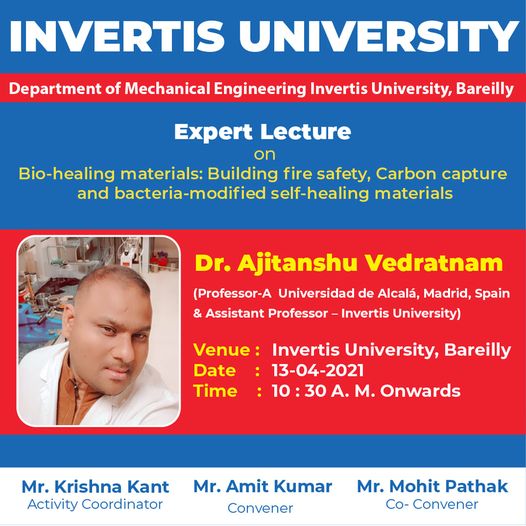 INVERTIS UNIVERSITY

Department of Mechanical Engineering Invertis University, Bareilly

Expert Lecture
on
Bio-healing materials: Building fire safety, Carbon capture and bacteria-modified self-healing materials

Dr. Ajitanshu Vedratnam

(Professor-A Universidad de Alcalá, Madrid, Spain & Assistant Professor – Invertis University)

Venue : Invertis University, Bareilly
Date : 13-04-2021
Time : 10 : 30 A. M. Onwards

Mr. Krishna Kant
Activity Coordinator

Mr. Amit Kumar
Convener

Mr. Mohit Pathak
Co- Convener